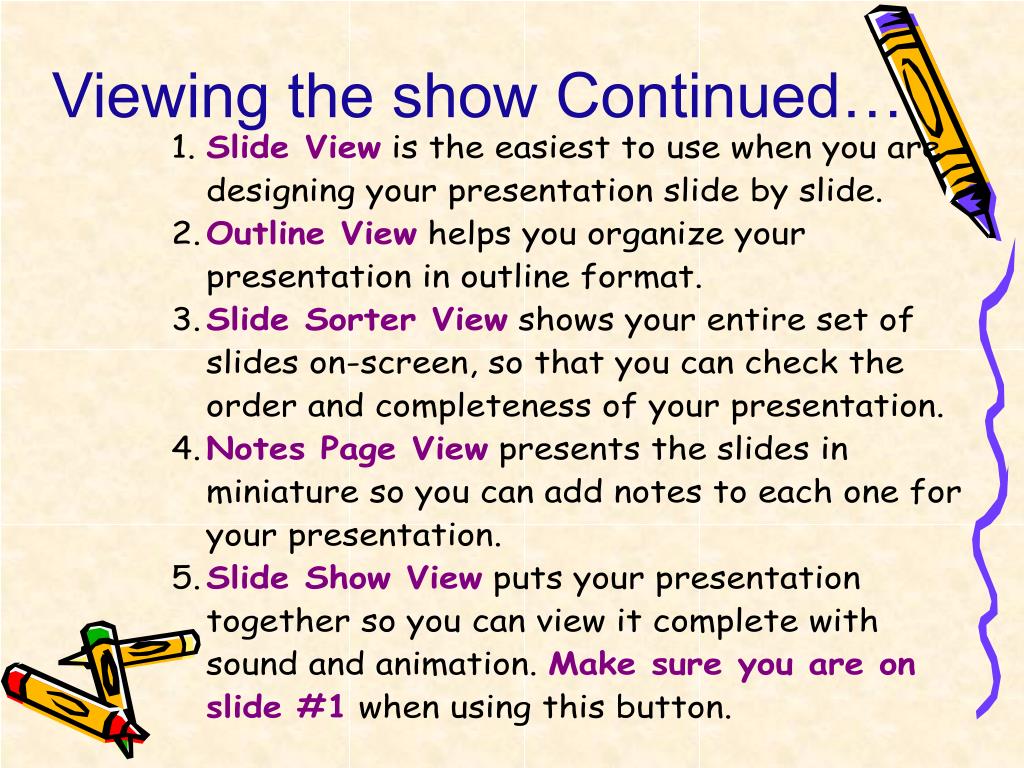 Viewing the show Continued…

1. Slide View is the easiest to use when you are designing your presentation slide by slide.
2. Outline View helps you organize your presentation in outline format.
3. Slide Sorter View shows your entire set of slides on-screen, so that you can check the order and completeness of your presentation.
4. Notes Page View presents the slides in miniature so you can add notes to each one for your presentation.
5. Slide Show View puts your presentation together so you can view it complete with sound and animation. Make sure you are on slide #1 when using this button.